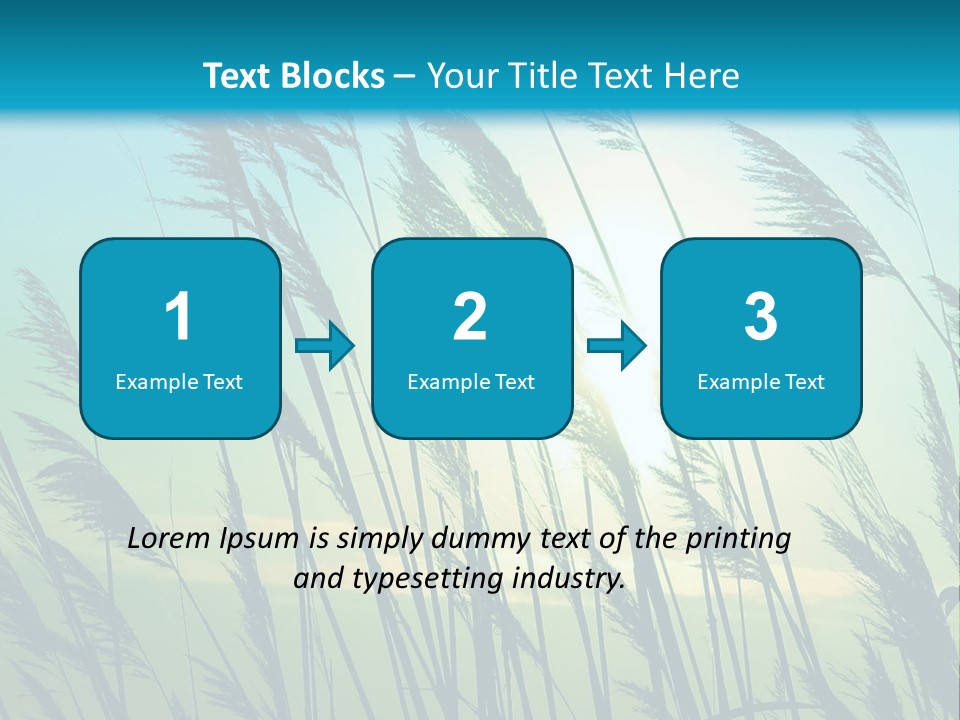 Text Blocks – Your Title Text Here

1
Example Text

2
Example Text

3
Example Text

Lorem Ipsum is simply dummy text of the printing and typesetting industry.